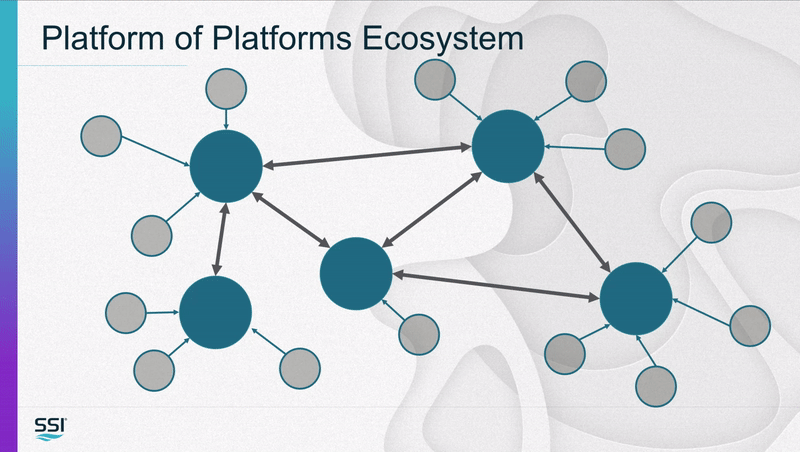 Platform of Platforms Ecosystem

SSI